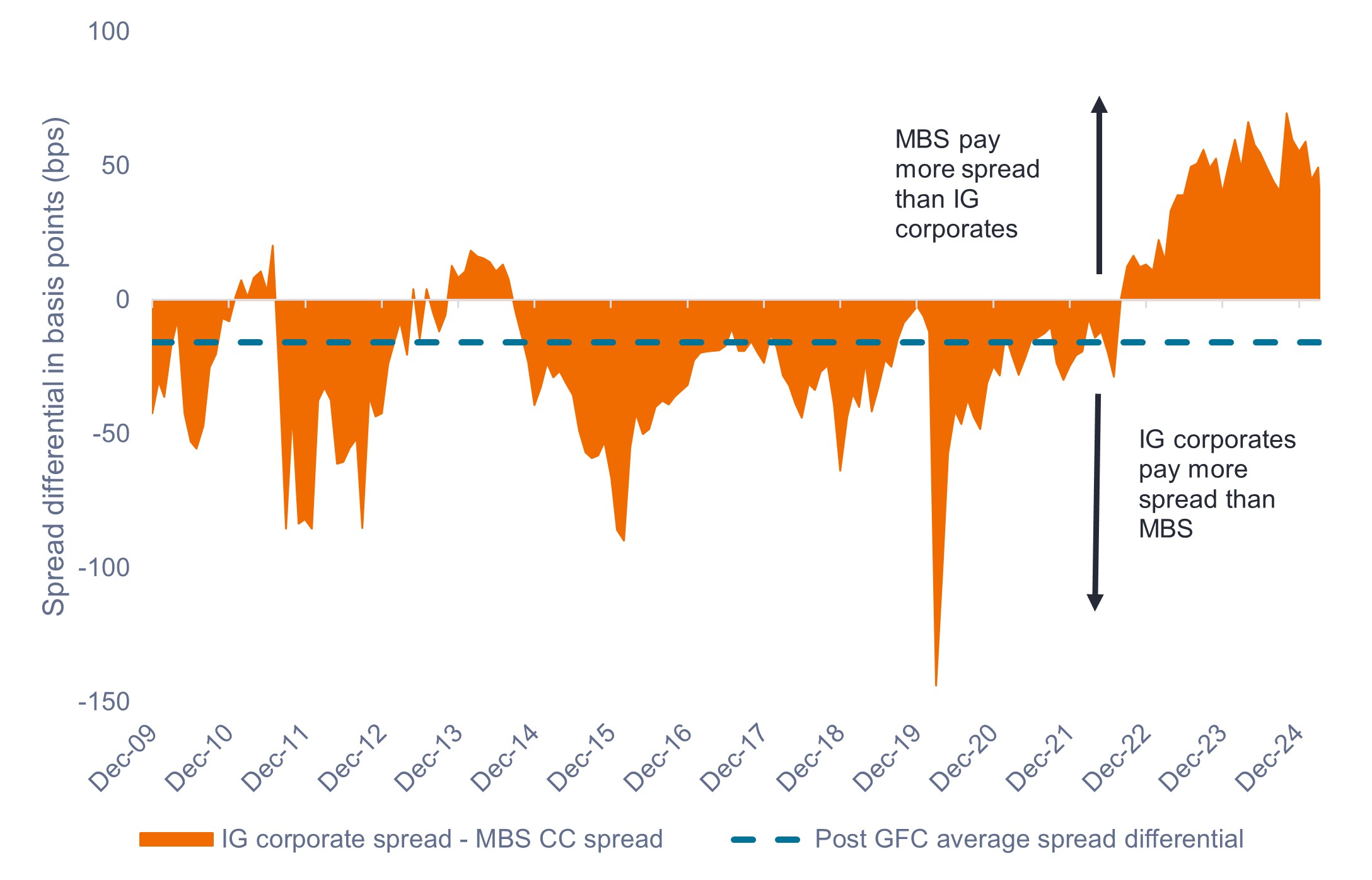 Spread differential in basis points (bps)

100
50
0
-50
-100
-150

MBS pay more spread than IG corporates

IG corporates pay more spread than MBS

Dec-09
Dec-10
Dec-11
Dec-12
Dec-13
Dec-14
Dec-15
Dec-16
Dec-17
Dec-18
Dec-19
Dec-20
Dec-21
Dec-22
Dec-23
Dec-24

IG corporate spread - MBS CC spread
Post GFC average spread differential